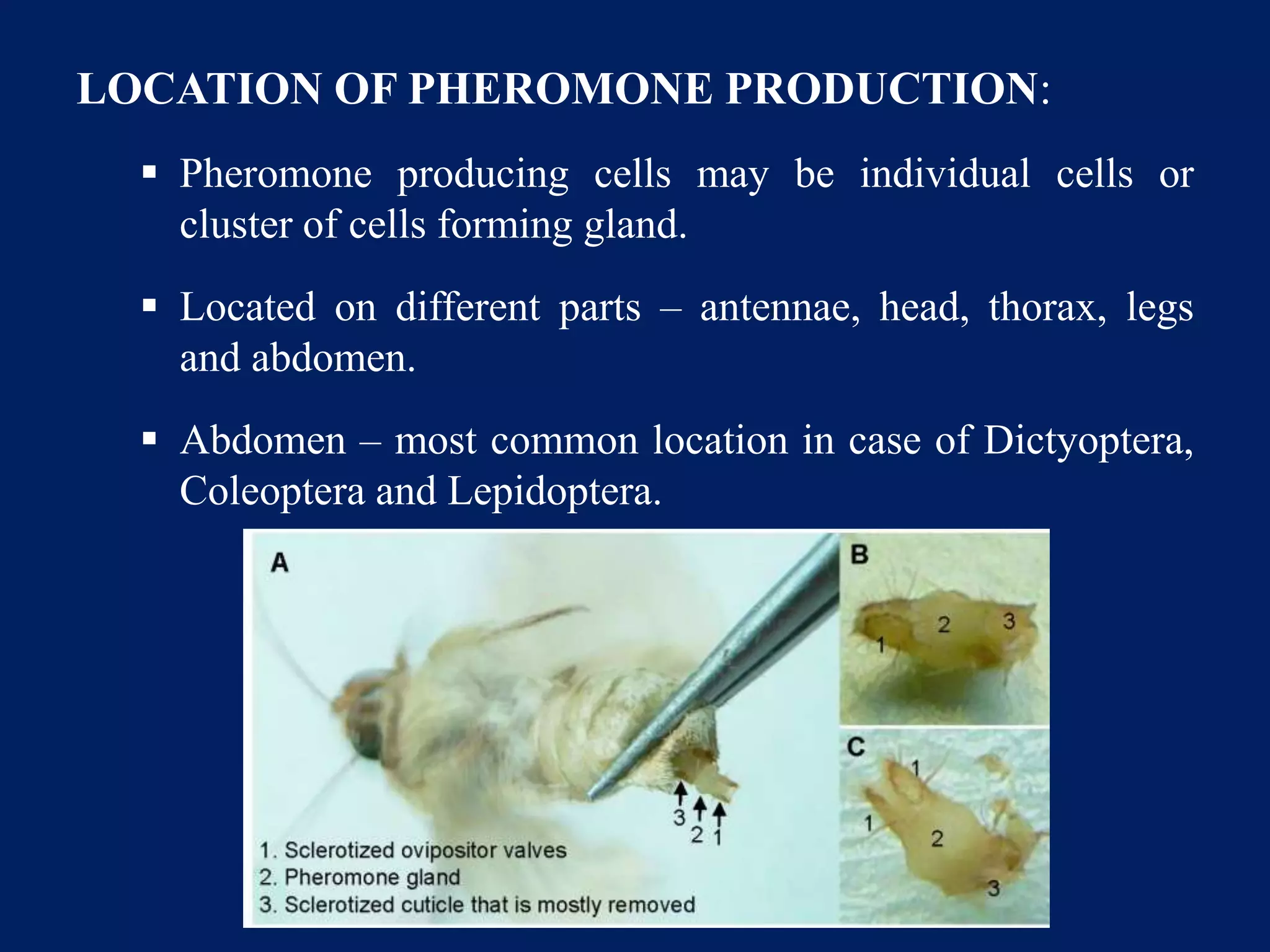 LOCATION OF PHEROMONE PRODUCTION:

▪ Pheromone producing cells may be individual cells or cluster of cells forming gland.

▪ Located on different parts – antennae, head, thorax, legs and abdomen.

▪ Abdomen – most common location in case of Dictyoptera, Coleoptera and Lepidoptera.

A

3 2 1

1. Sclerotized ovipositor valves
2. Pheromone gland
3. Sclerotized cuticle that is mostly removed

B

1 2 3

C

1 1 2 3